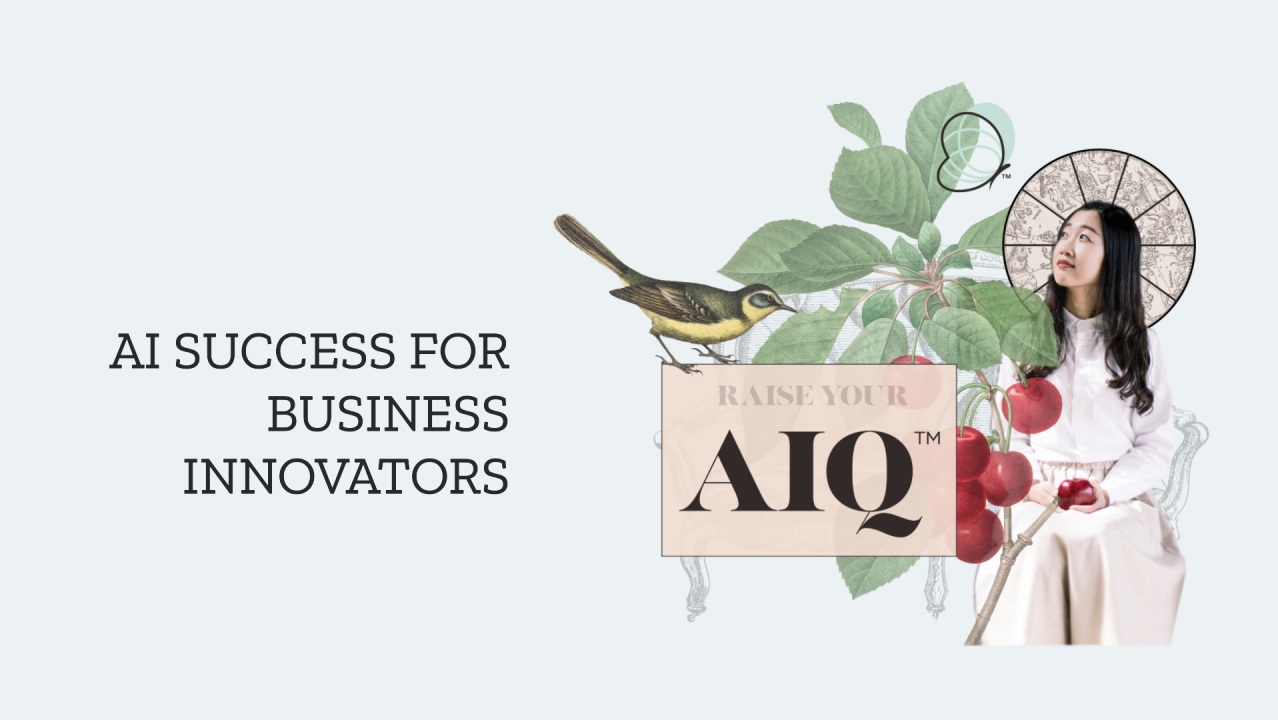 AI SUCCESS FOR BUSINESS INNOVATORS

™

RAISE YOUR

AIQ™